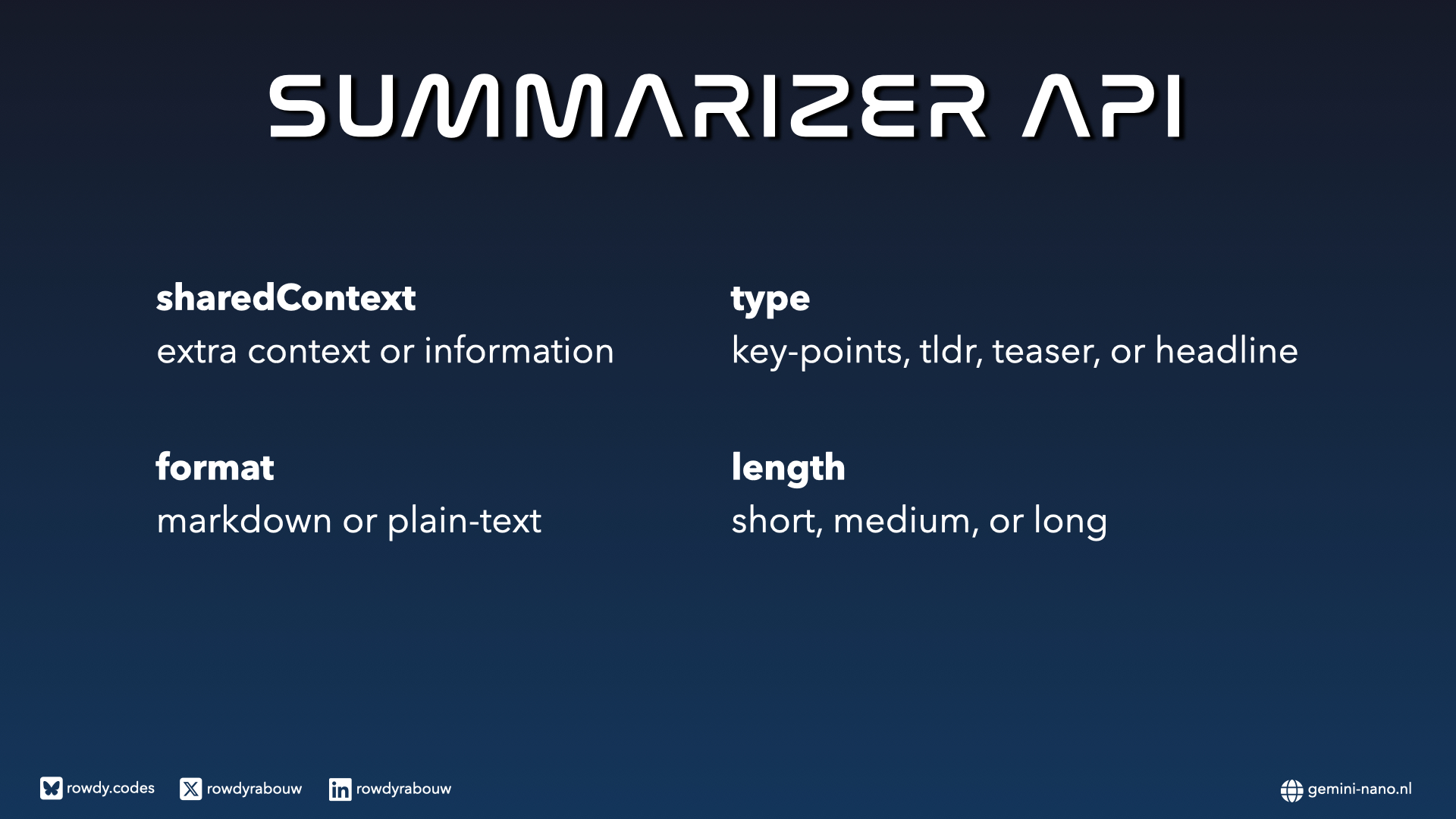 SUMMARIZER API

sharedContext
extra context or information

format
markdown or plain-text

type
key-points, tldr, teaser, or headline

length
short, medium, or long

rowdy.codes rowdyrabouw rowdyrabouw gemini-nano.nl